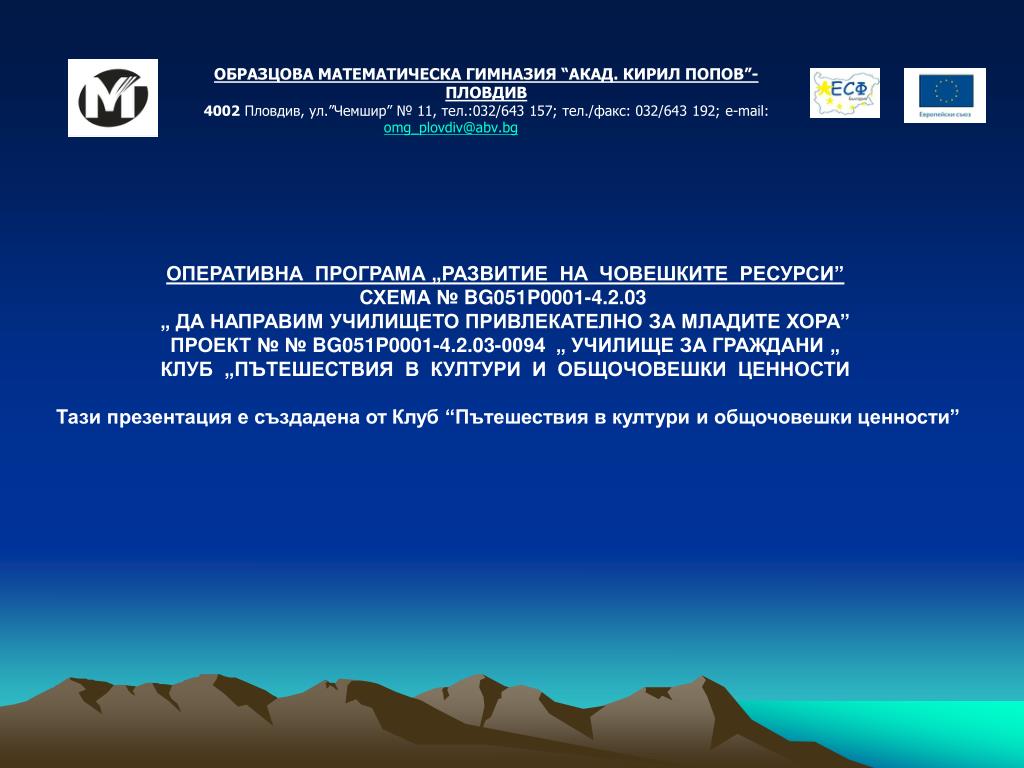 ОБРАЗЦОВА МАТЕМАТИЧЕСКА ГИМНАЗИЯ “АКАД. КИРИЛ ПОПОВ”- ПЛОВДИВ
4002 Пловдив, ул.”Чемшир” № 11, тел.:032/643 157; тел./факс: 032/643 192; e-mail: omg_plovdiv@abv.bg

ЕСФ

Европейски съюз

ОПЕРАТИВНА ПРОГРАМА „РАЗВИТИЕ НА ЧОВЕШКИТЕ РЕСУРСИ”
СХЕМА № BG051P0001-4.2.03
„ ДА НАПРАВИМ УЧИЛИЩЕТО ПРИВЛЕКАТЕЛНО ЗА МЛАДИТЕ ХОРА”
ПРОЕКТ № № BG051P0001-4.2.03-0094 „ УЧИЛИЩЕ ЗА ГРАЖДАНИ „
КЛУБ „ПЪТЕШЕСТВИЯ В КУЛТУРИ И ОБЩОЧОВЕШКИ ЦЕННОСТИ

Тази презентация е създадена от Клуб “Пътешествия в култури и общочовешки ценности”